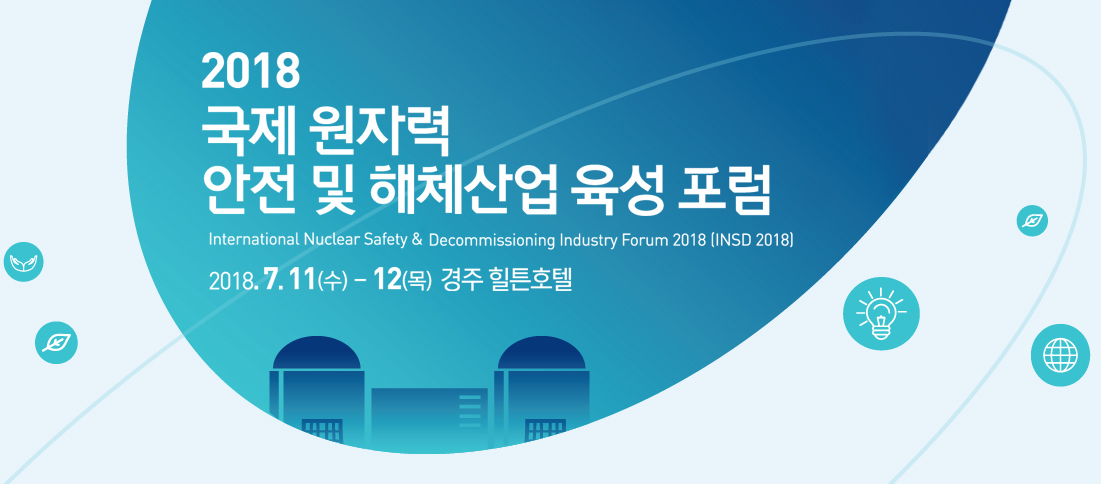 2018
국제 원자력
안전 및 해체산업 육성 포럼

International Nuclear Safety & Decommissioning Industry Forum 2018 (INSD 2018)

2018. 7. 11(수) – 12(목) 경주 힐튼호텔